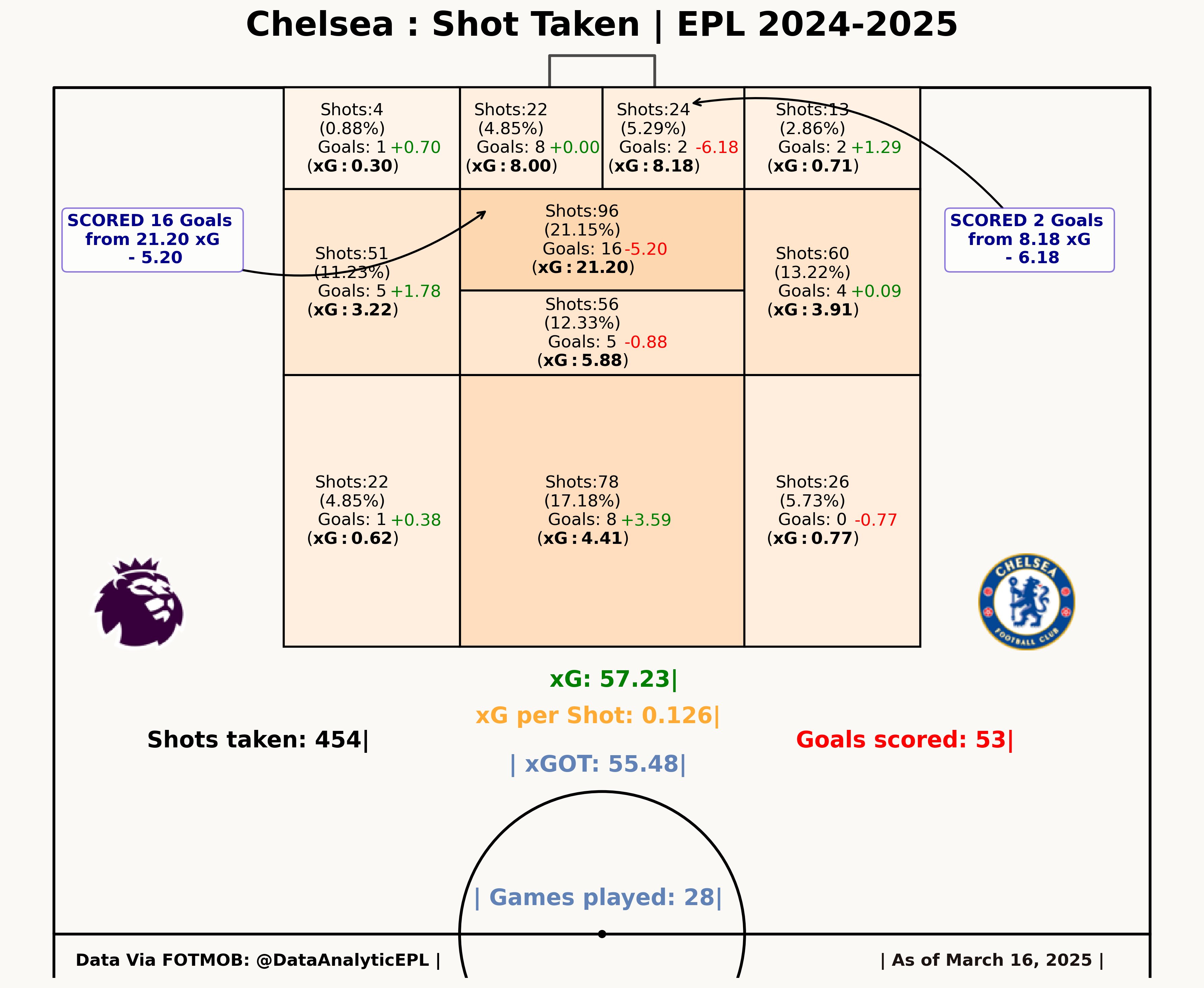 Chelsea : Shot Taken | EPL 2024-2025

Shots:4
(0.88%)
Goals: 1 +0.70
(xG : 0.30)

Shots:22
(4.85%)
Goals: 8 +0.00
(xG : 8.00)

Shots:24
(5.29%)
Goals: 2 -6.18
(xG : 8.18)

Shots:13
(2.86%)
Goals: 2 +1.29
(xG : 0.71)

SCORED 16 Goals from 21.20 xG - 5.20

Shots:51
(11.23%)
Goals: 5 +1.78
(xG : 3.22)

Shots:96
(21.15%)
Goals: 16 -5.20
(xG : 21.20)

Shots:56
(12.33%)
Goals: 5 -0.88
(xG : 5.88)

Shots:60
(13.22%)
Goals: 4 +0.09
(xG : 3.91)

SCORED 2 Goals from 8.18 xG - 6.18

Shots:22
(4.85%)
Goals: 1 +0.38
(xG : 0.62)

Shots:78
(17.18%)
Goals: 8 +3.59
(xG : 4.41)

Shots:26
(5.73%)
Goals: 0 -0.77
(xG : 0.77)

CHELSEA FOOTBALL CLUB

xG: 57.23|

xG per Shot: 0.126|

Shots taken: 454|

Goals scored: 53|

| xGOT: 55.48|

| Games played: 28|

Data Via FOTMOB: @DataAnalyticEPL |

| As of March 16, 2025 |